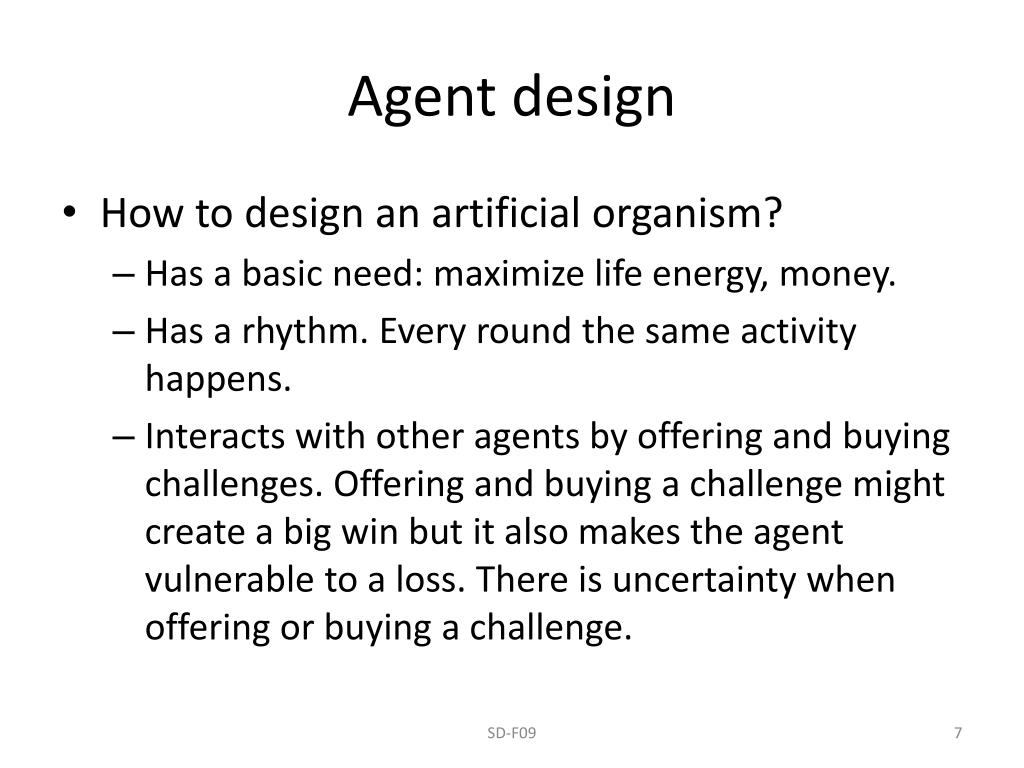 Agent design

• How to design an artificial organism?
– Has a basic need: maximize life energy, money.
– Has a rhythm. Every round the same activity happens.
– Interacts with other agents by offering and buying challenges. Offering and buying a challenge might create a big win but it also makes the agent vulnerable to a loss. There is uncertainty when offering or buying a challenge.

SD-F09

7